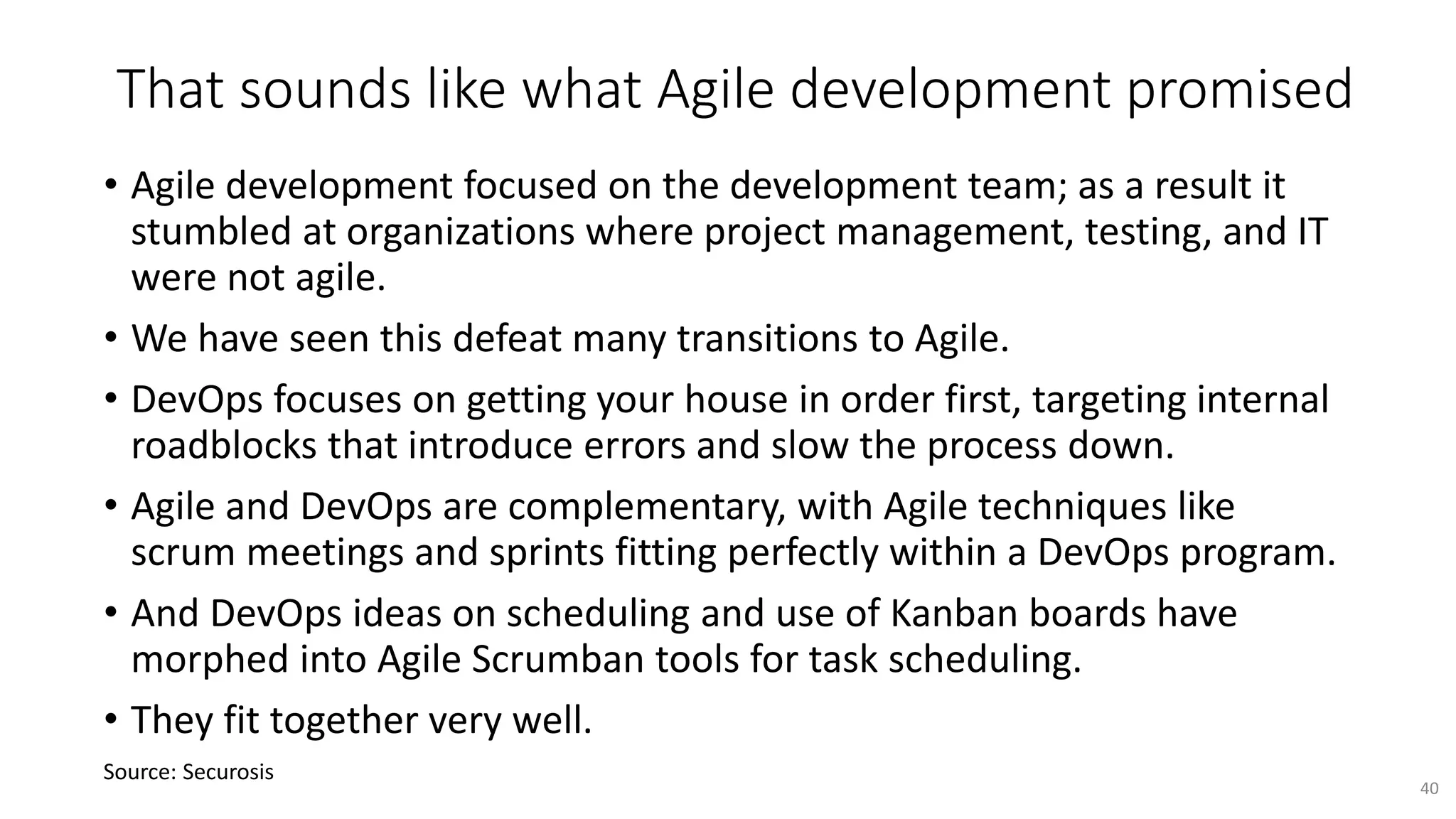 That sounds like what Agile development promised

• Agile development focused on the development team; as a result it stumbled at organizations where project management, testing, and IT were not agile.

• We have seen this defeat many transitions to Agile.

• DevOps focuses on getting your house in order first, targeting internal roadblocks that introduce errors and slow the process down.

• Agile and DevOps are complementary, with Agile techniques like scrum meetings and sprints fitting perfectly within a DevOps program.

• And DevOps ideas on scheduling and use of Kanban boards have morphed into Agile Scrumban tools for task scheduling.

• They fit together very well.

Source: Securosis

40